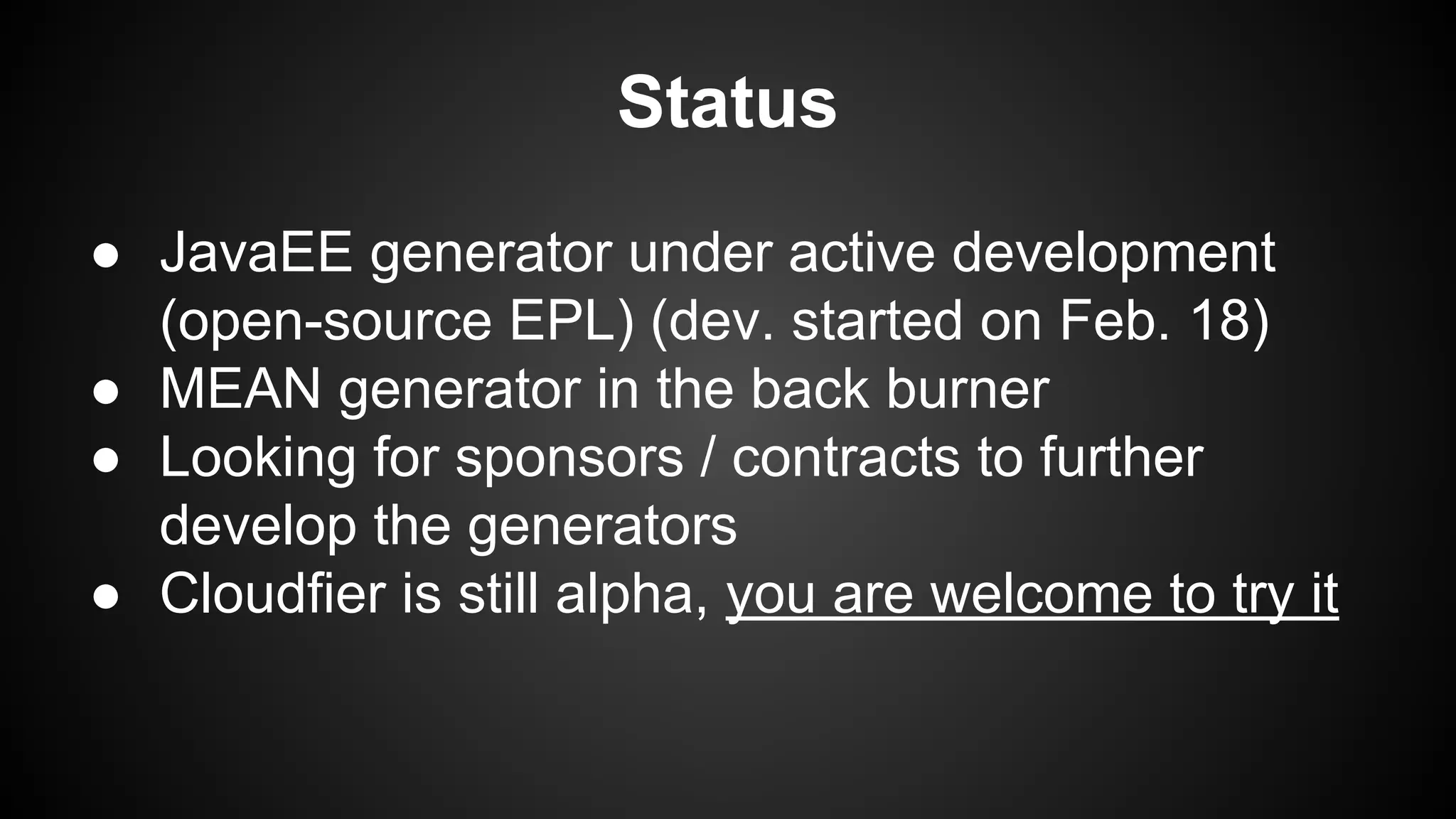 Status

● JavaEE generator under active development (open-source EPL) (dev. started on Feb. 18)
● MEAN generator in the back burner
● Looking for sponsors / contracts to further develop the generators
● Cloudfier is still alpha, you are welcome to try it